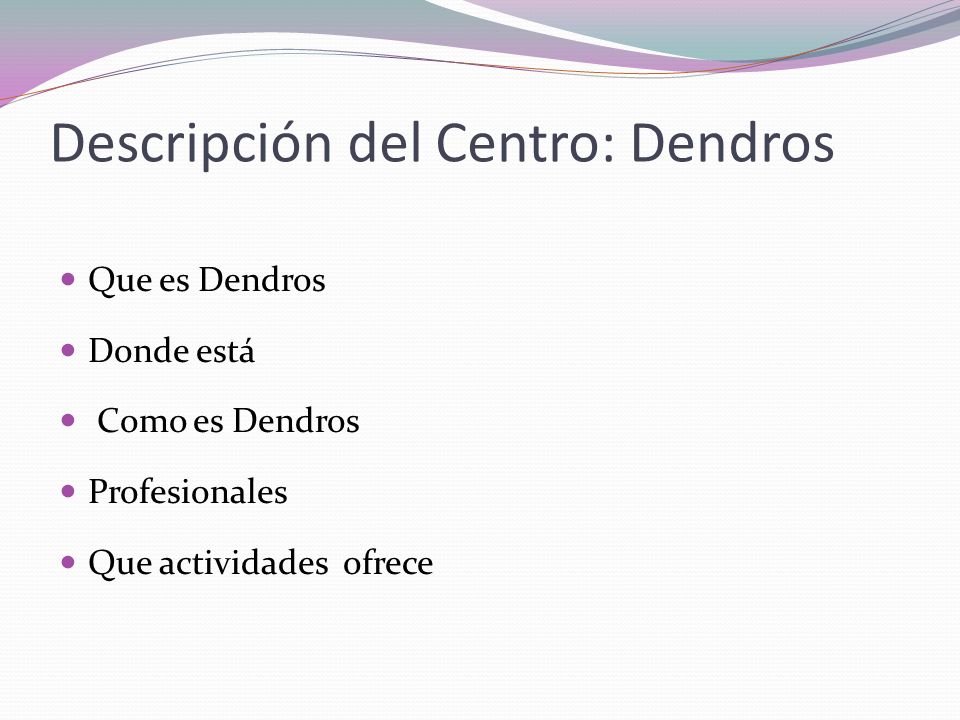 Descripción del Centro: Dendros

- Que es Dendros
- Donde está
- Como es Dendros
- Profesionales
- Que actividades ofrece